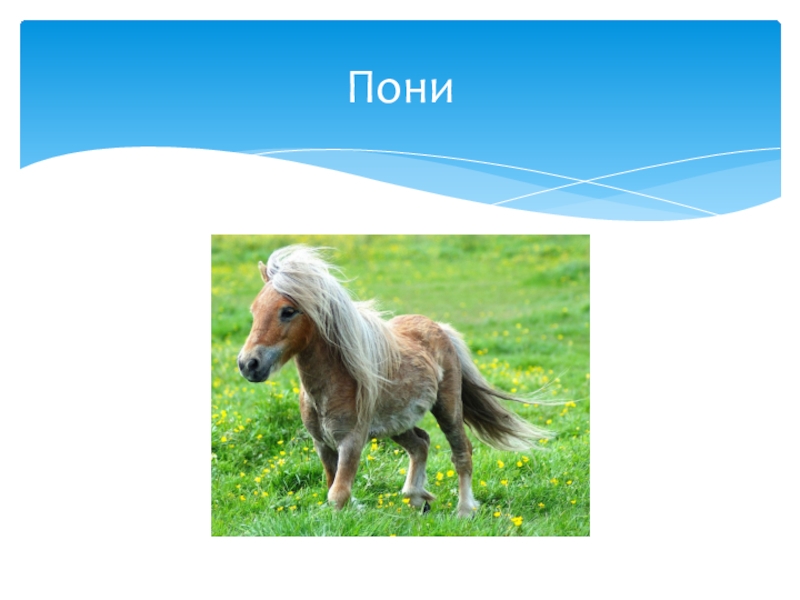 Пони